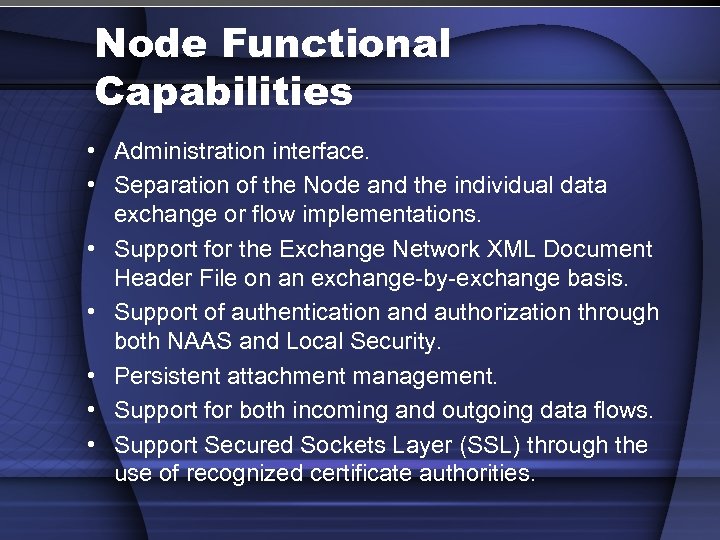 Node Functional Capabilities

• Administration interface.
• Separation of the Node and the individual data exchange or flow implementations.
• Support for the Exchange Network XML Document Header File on an exchange-by-exchange basis.
• Support of authentication and authorization through both NAAS and Local Security.
• Persistent attachment management.
• Support for both incoming and outgoing data flows.
• Support Secured Sockets Layer (SSL) through the use of recognized certificate authorities.